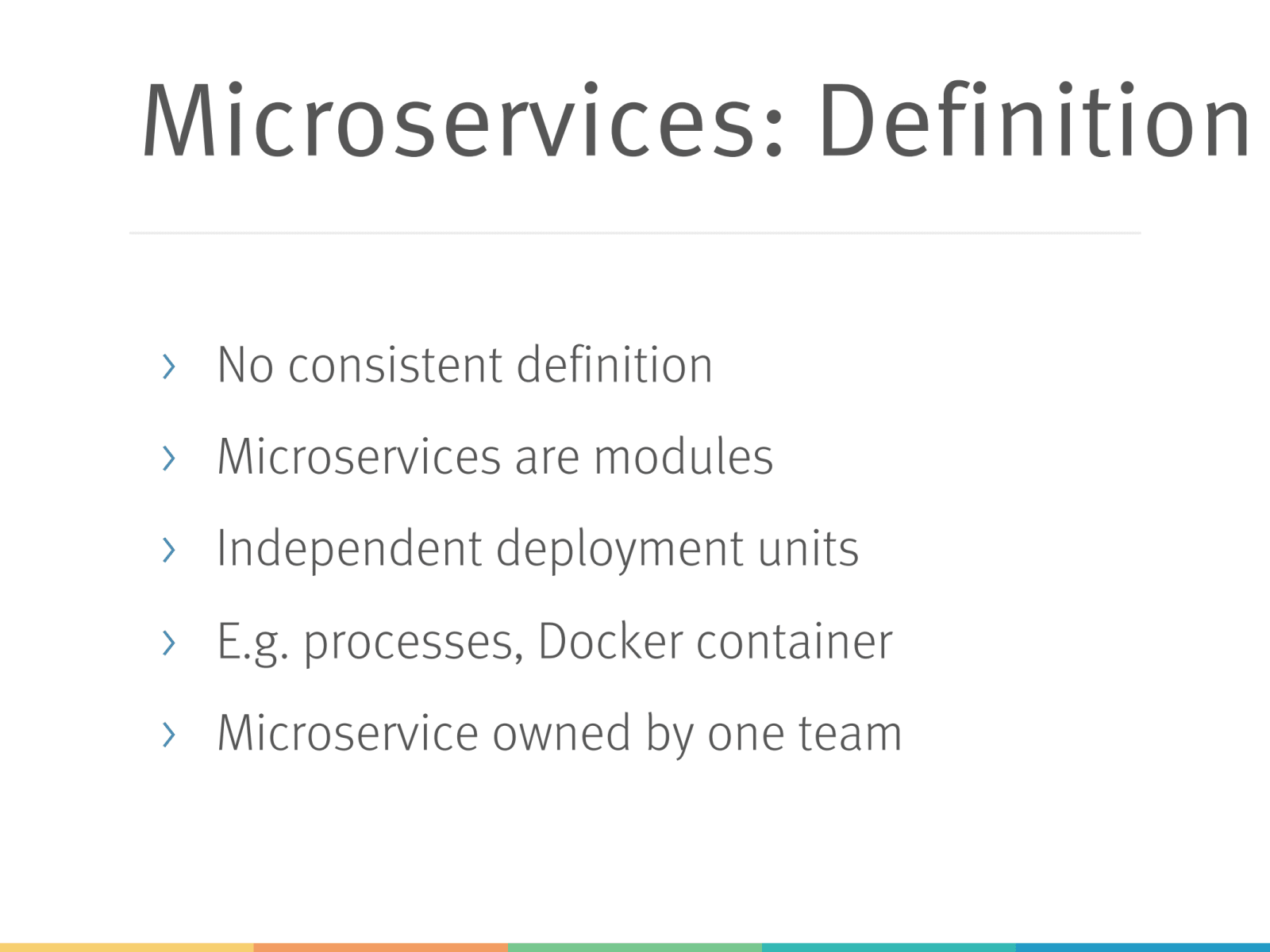 Microservices: Definition

› No consistent definition
› Microservices are modules
› Independent deployment units
› E.g. processes, Docker container
› Microservice owned by one team